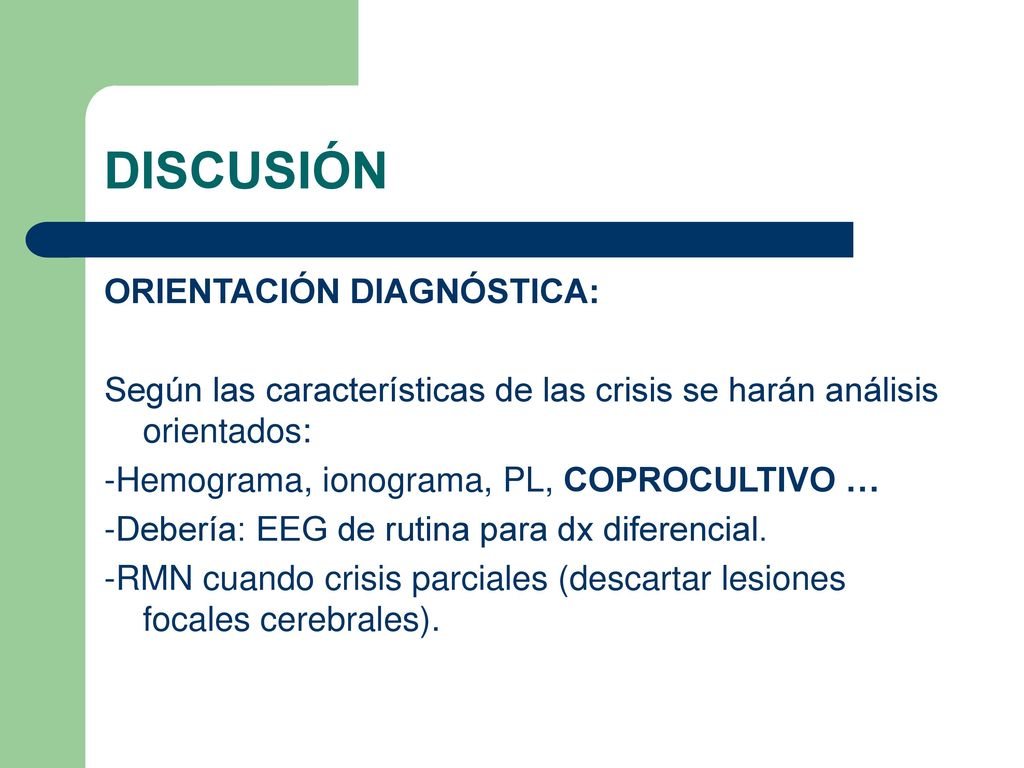 DISCUSIÓN

ORIENTACIÓN DIAGNÓSTICA:

Según las características de las crisis se harán análisis orientados:

-Hemograma, ionograma, PL, COPROCULTIVO …

-Debería: EEG de rutina para dx diferencial.

-RMN cuando crisis parciales (descartar lesiones focales cerebrales).